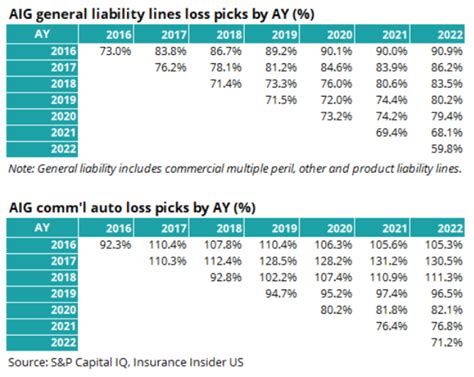 AIG general liability lines loss picks by AY (%)

| AY | 2016 | 2017 | 2018 | 2019 | 2020 | 2021 | 2022 |
|---|---|---|---|---|---|---|---|
| 2016 | 73.0% | 83.8% | 86.7% | 89.2% | 90.1% | 90.0% | 90.9% |
| 2017 | | 76.2% | 78.1% | 81.2% | 84.6% | 83.9% | 86.2% |
| 2018 | | | 71.4% | 73.3% | 76.0% | 80.6% | 83.5% |
| 2019 | | | | 71.5% | 72.0% | 74.4% | 80.2% |
| 2020 | | | | | 73.2% | 74.2% | 79.4% |
| 2021 | | | | | | 69.4% | 68.1% |
| 2022 | | | | | | | 59.8% |

Note: General liability includes commercial multiple peril, other and product liability lines.

AIG comm'l auto loss picks by AY (%)

| AY | 2016 | 2017 | 2018 | 2019 | 2020 | 2021 | 2022 |
|---|---|---|---|---|---|---|---|
| 2016 | 92.3% | 110.4% | 107.8% | 110.4% | 106.3% | 105.6% | 105.3% |
| 2017 | | 110.3% | 112.4% | 128.5% | 128.2% | 131.2% | 130.5% |
| 2018 | | | 92.8% | 102.2% | 107.4% | 110.9% | 111.3% |
| 2019 | | | | 94.7% | 95.2% | 97.4% | 96.5% |
| 2020 | | | | | 80.2% | 81.8% | 82.1% |
| 2021 | | | | | | 76.4% | 76.8% |
| 2022 | | | | | | | 71.2% |

Source: S&P Capital IQ, Insurance Insider US